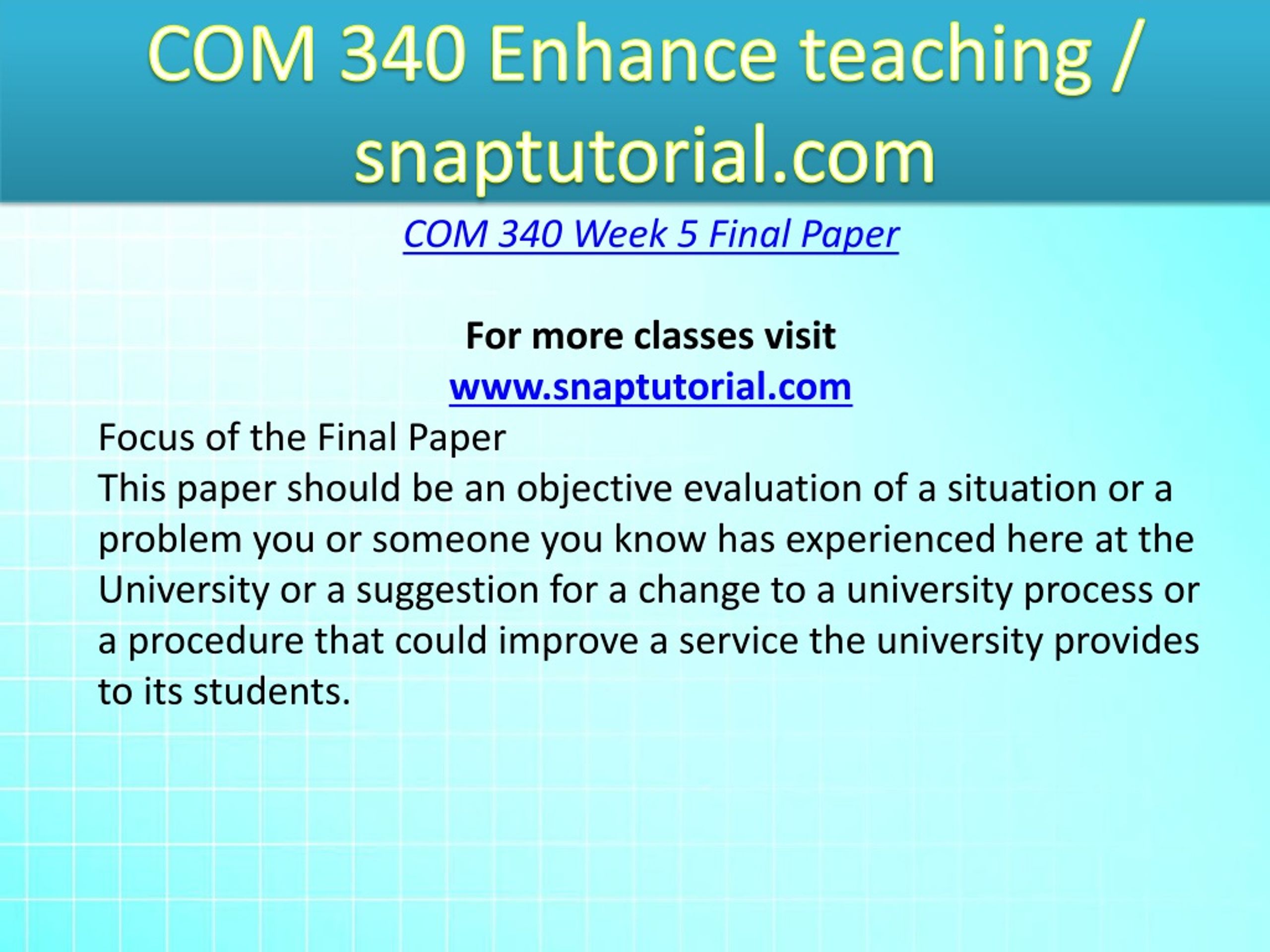 COM 340 Enhance teaching / snaptutorial.com

COM 340 Week 5 Final Paper

For more classes visit
www.snaptutorial.com

Focus of the Final Paper
This paper should be an objective evaluation of a situation or a problem you or someone you know has experienced here at the University or a suggestion for a change to a university process or a procedure that could improve a service the university provides to its students.